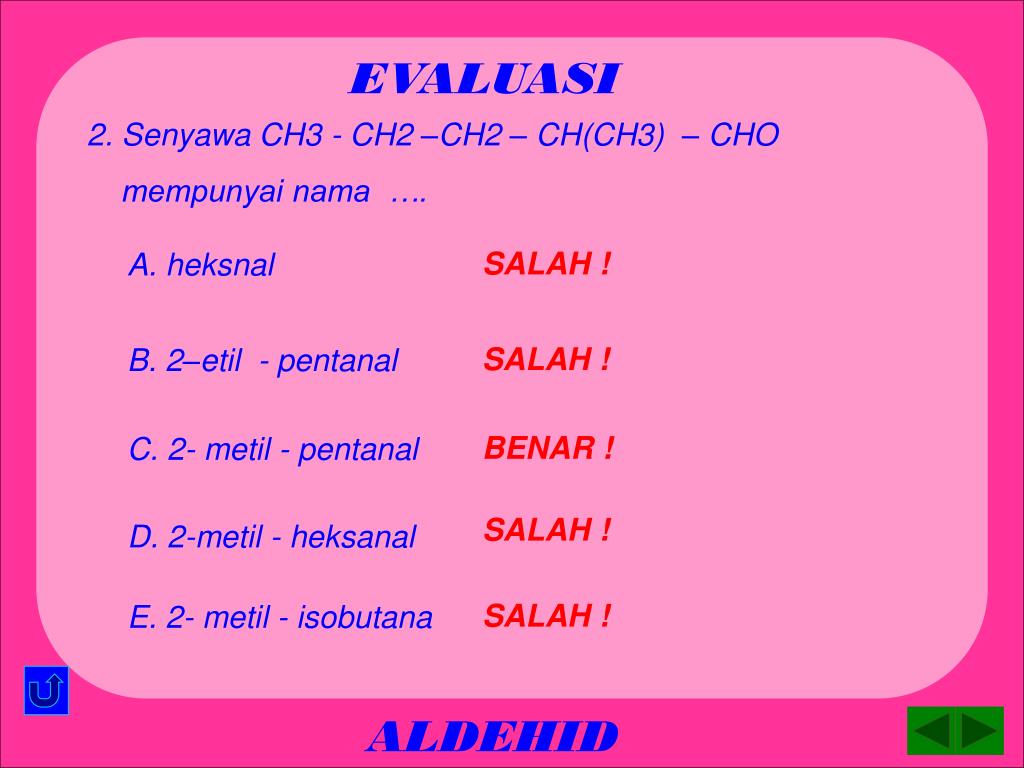 EVALUASI

2. Senyawa CH3 - CH2 –CH2 – CH(CH3) – CHO mempunyai nama ….

A. heksnal SALAH !

B. 2–etil - pentanal SALAH !

C. 2- metil - pentanal BENAR !

D. 2-metil - heksanal SALAH !

E. 2- metil - isobutana SALAH !

ALDEHID